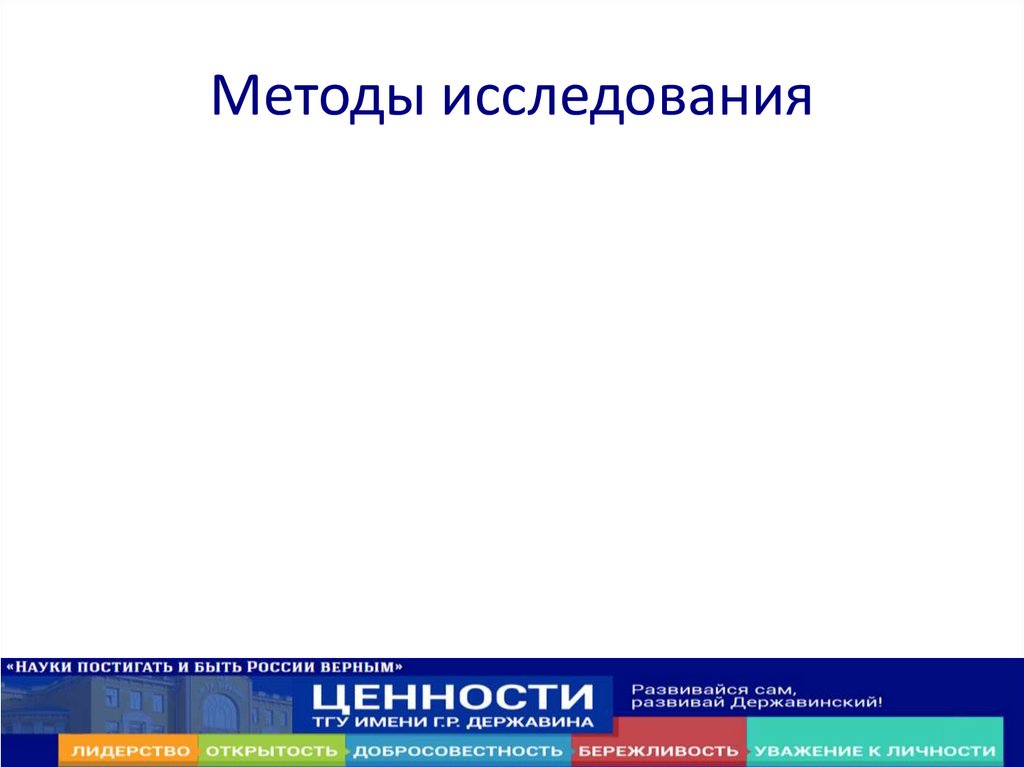 Методы исследования

«НАУКИ ПОСТИГАТЬ И БЫТЬ РОССИИ ВЕРНЫМ»

ЦЕННОСТИ
ТГУ ИМЕНИ Г.Р. ДЕРЖАВИНА

Развивайся сам,
развивай Державинский!

ЛИДЕРСТВО ОТКРЫТОСТЬ ДОБРОСОВЕСТНОСТЬ БЕРЕЖЛИВОСТЬ УВАЖЕНИЕ К ЛИЧНОСТИ